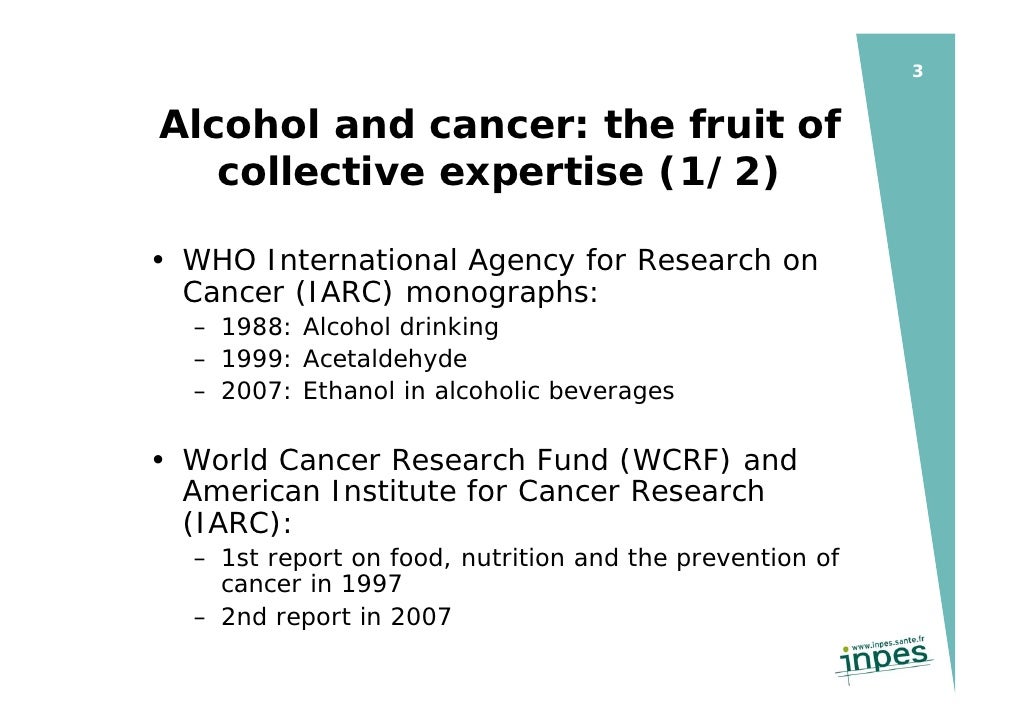 3

Alcohol and cancer: the fruit of collective expertise (1/2)

• WHO International Agency for Research on Cancer (IARC) monographs:
– 1988: Alcohol drinking
– 1999: Acetaldehyde
– 2007: Ethanol in alcoholic beverages

• World Cancer Research Fund (WCRF) and American Institute for Cancer Research (IARC):
– 1st report on food, nutrition and the prevention of cancer in 1997
– 2nd report in 2007

www.inpes.sante.fr
inpes